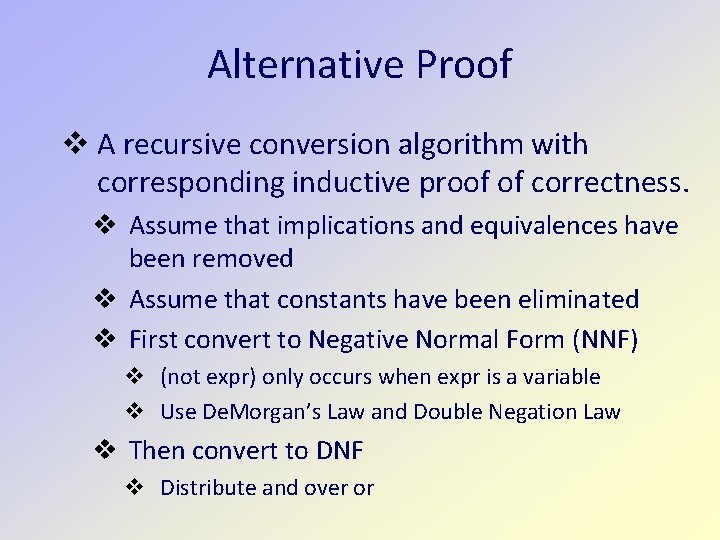 Alternative Proof

❖ A recursive conversion algorithm with corresponding inductive proof of correctness.

❖ Assume that implications and equivalences have been removed

❖ Assume that constants have been eliminated

❖ First convert to Negative Normal Form (NNF)

❖ (not expr) only occurs when expr is a variable

❖ Use DeMorgan's Law and Double Negation Law

❖ Then convert to DNF

❖ Distribute and over or